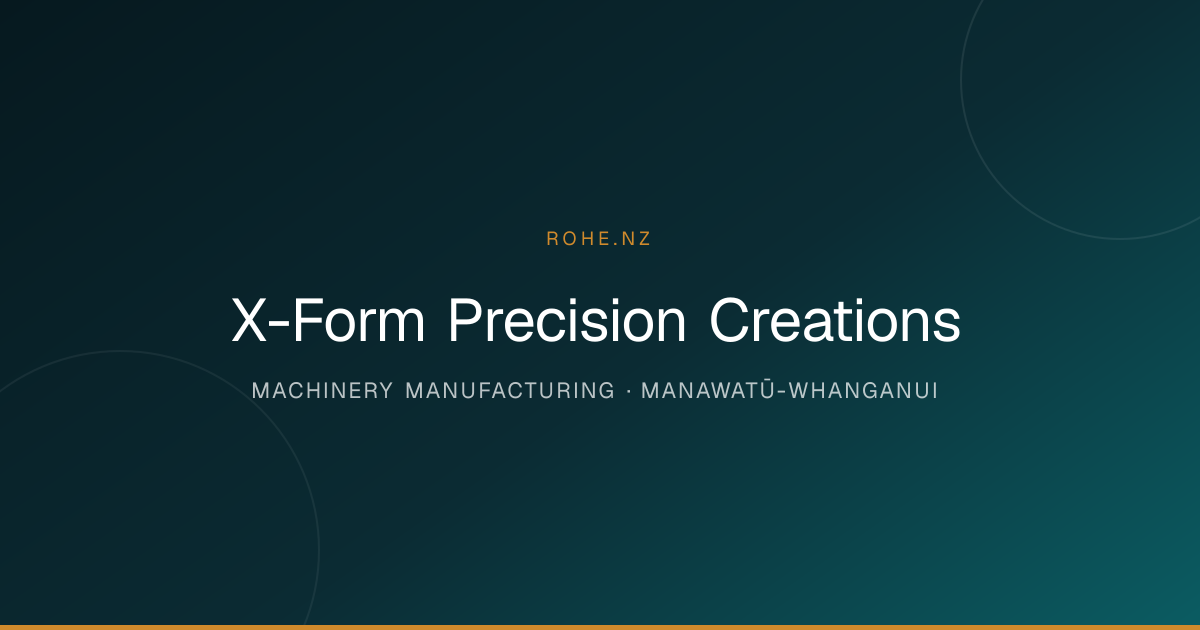 ROHE.NZ

X-Form Precision Creations

MACHINERY MANUFACTURING · MANAWATŪ-WHANGANUI